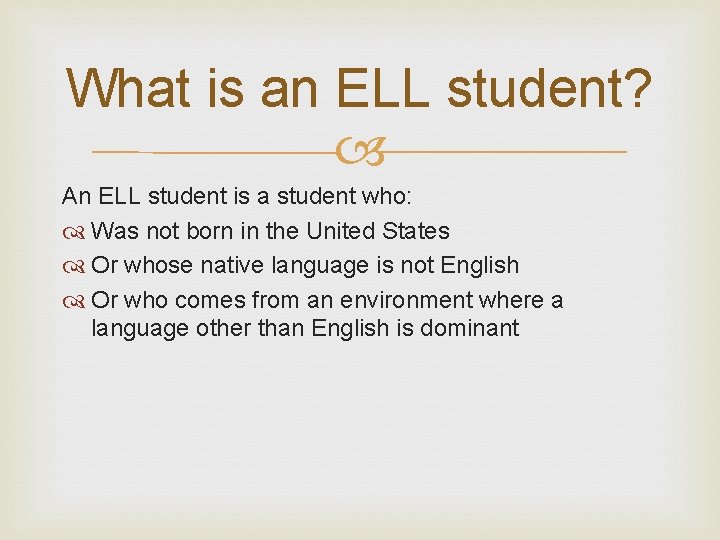 What is an ELL student?

An ELL student is a student who:
Was not born in the United States
Or whose native language is not English
Or who comes from an environment where a language other than English is dominant